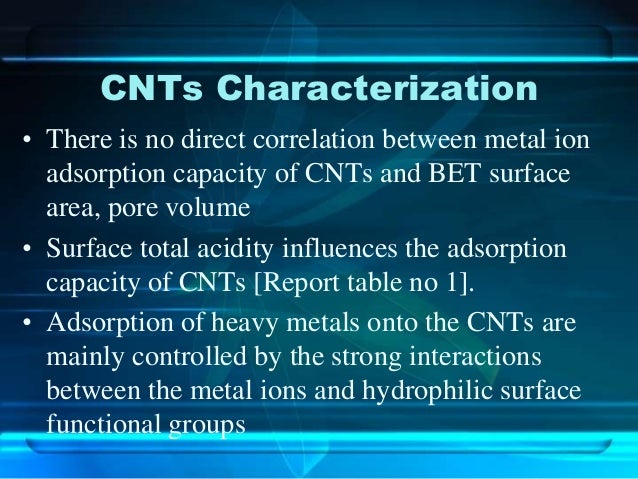 CNTs Characterization

• There is no direct correlation between metal ion adsorption capacity of CNTs and BET surface area, pore volume

• Surface total acidity influences the adsorption capacity of CNTs [Report table no 1].

• Adsorption of heavy metals onto the CNTs are mainly controlled by the strong interactions between the metal ions and hydrophilic surface functional groups